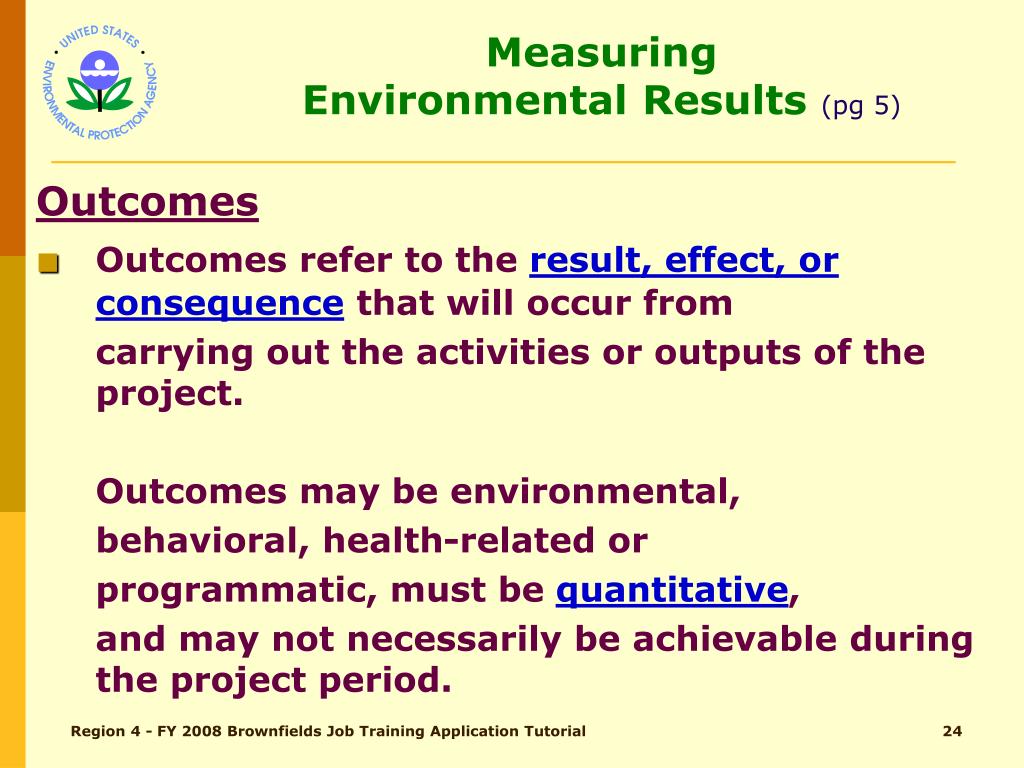 UNITED STATES ENVIRONMENTAL PROTECTION AGENCY

Measuring
Environmental Results (pg 5)

Outcomes

Outcomes refer to the result, effect, or consequence that will occur from carrying out the activities or outputs of the project.

Outcomes may be environmental, behavioral, health-related or programmatic, must be quantitative, and may not necessarily be achievable during the project period.

Region 4 - FY 2008 Brownfields Job Training Application Tutorial

24